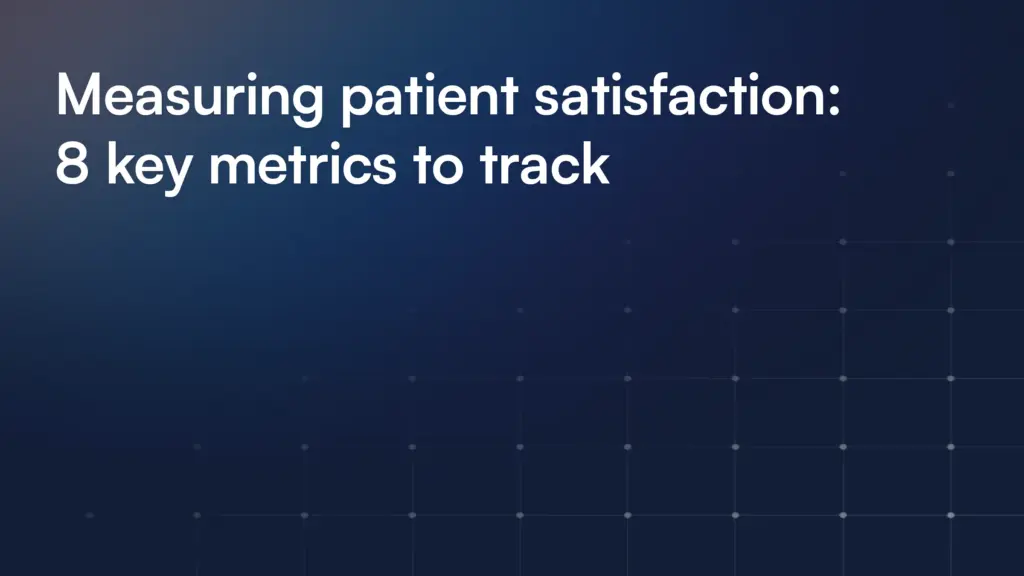 Measuring patient satisfaction:
8 key metrics to track